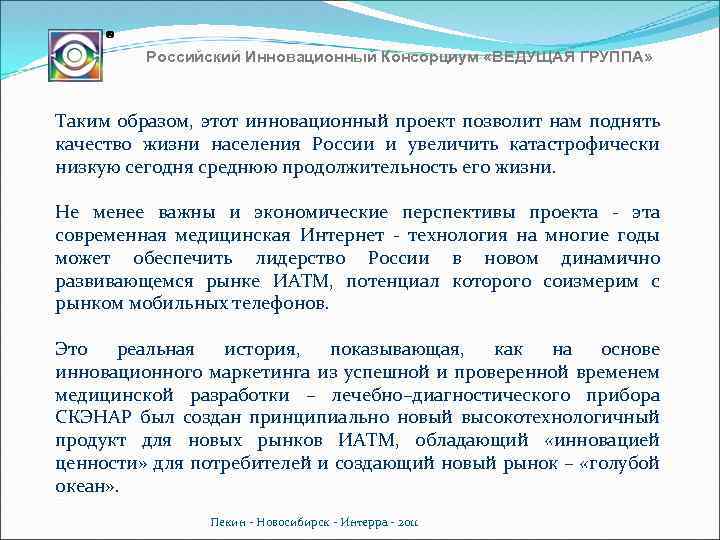 Российский Инновационный Консорциум «ВЕДУЩАЯ ГРУППА»

Таким образом, этот инновационный проект позволит нам поднять качество жизни населения России и увеличить катастрофически низкую сегодня среднюю продолжительность его жизни.

Не менее важны и экономические перспективы проекта - эта современная медицинская Интернет - технология на многие годы может обеспечить лидерство России в новом динамично развивающемся рынке ИАТМ, потенциал которого соизмерим с рынком мобильных телефонов.

Это реальная история, показывающая, как на основе инновационного маркетинга из успешной и проверенной временем медицинской разработки – лечебно–диагностического прибора СКЭНАР был создан принципиально новый высокотехнологичный продукт для новых рынков ИАТМ, обладающий «инновацией ценности» для потребителей и создающий новый рынок – «голубой океан».

Пекин - Новосибирск - Интерра - 2011